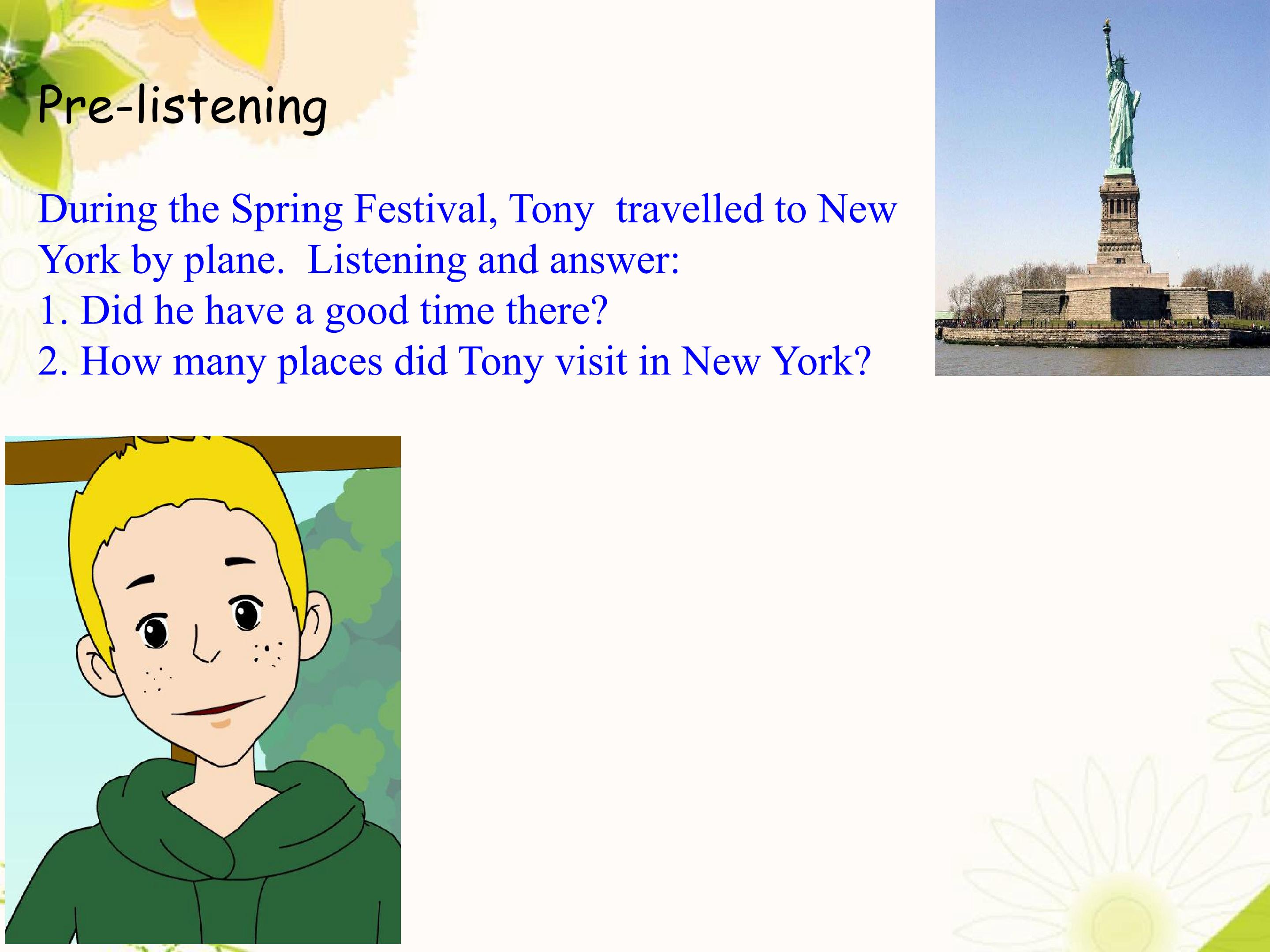 Pre-listening

During the Spring Festival, Tony travelled to New York by plane. Listening and answer:
1. Did he have a good time there?
2. How many places did Tony visit in New York?